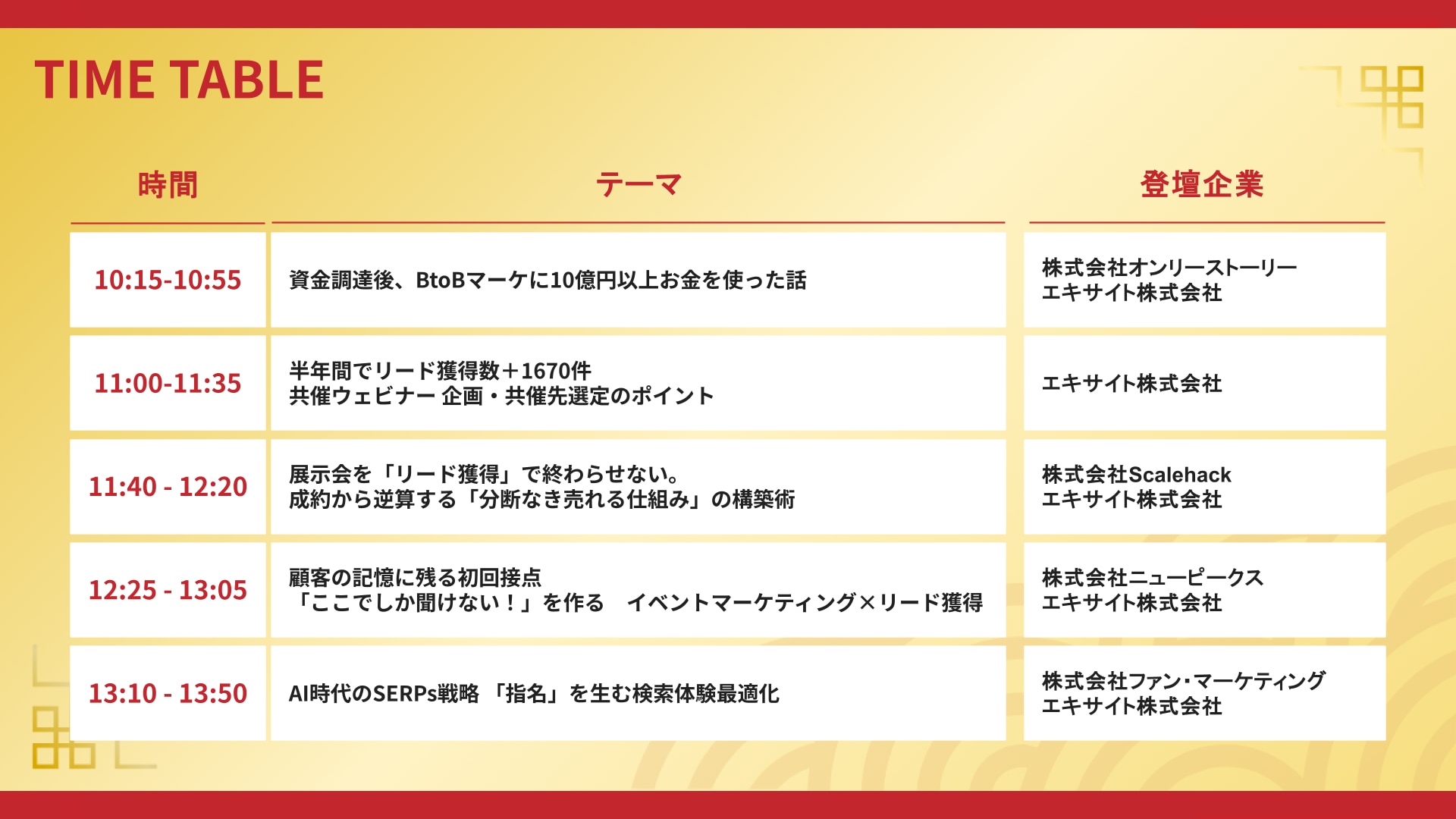 TIME TABLE

| 時間 | テーマ | 登壇企業 |
|---|---|---|
| 10:15-10:55 | 資金調達後、BtoBマーケに10億円以上お金を使った話 | 株式会社オンリーストーリー エキサイト株式会社 |
| 11:00-11:35 | 半年間でリード獲得数＋1670件 共催ウェビナー 企画・共催先選定のポイント | エキサイト株式会社 |
| 11:40 - 12:20 | 展示会を「リード獲得」で終わらせない。 成約から逆算する「分断なき売れる仕組み」の構築術 | 株式会社Scalehack エキサイト株式会社 |
| 12:25 - 13:05 | 顧客の記憶に残る初回接点 「ここでしか聞けない！」を作る　イベントマーケティング×リード獲得 | 株式会社ニューピークス エキサイト株式会社 |
| 13:10 - 13:50 | AI時代のSERPs戦略 「指名」を生む検索体験最適化 | 株式会社ファン・マーケティング エキサイト株式会社 |